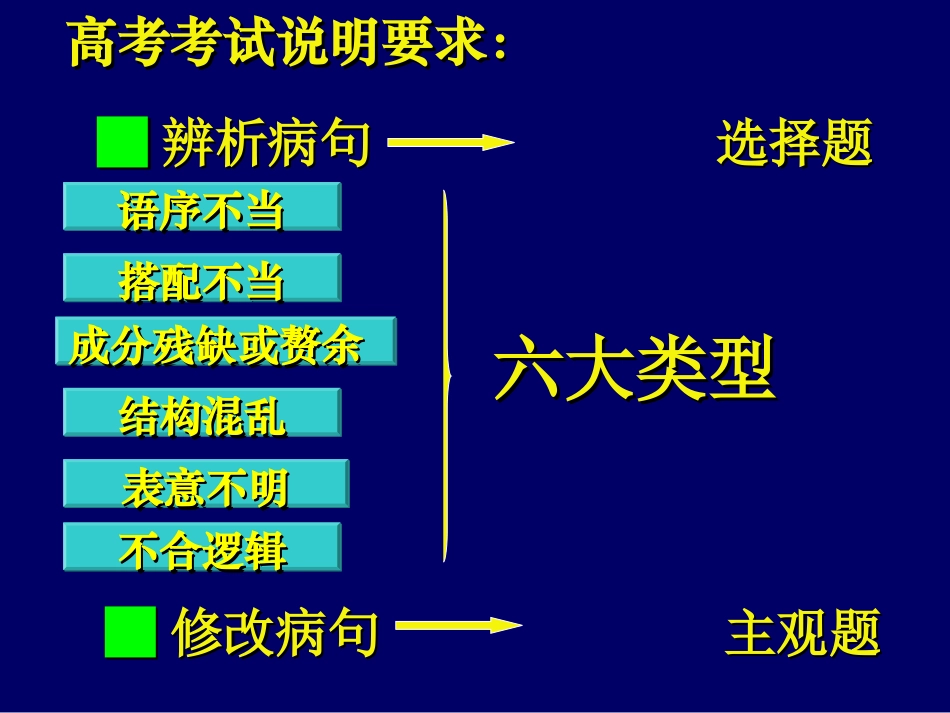 高考考试说明要求：

辨析病句 选择题

语序不当

搭配不当

成分残缺或赘余

结构混乱

表意不明

不合逻辑

六大类型

修改病句 主观题